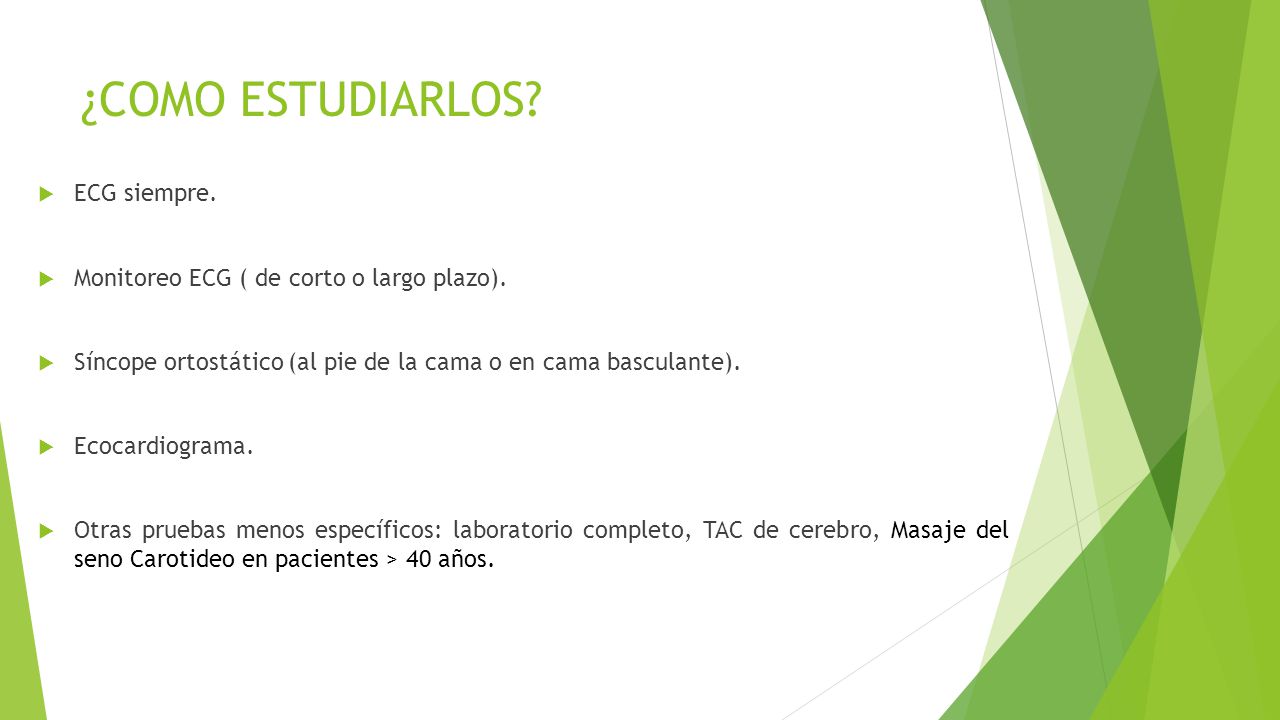 ¿COMO ESTUDIARLOS?

ECG siempre.

Monitoreo ECG ( de corto o largo plazo).

Síncope ortostático (al pie de la cama o en cama basculante).

Ecocardiograma.

Otras pruebas menos específicos: laboratorio completo, TAC de cerebro, Masaje del seno Carotideo en pacientes > 40 años.